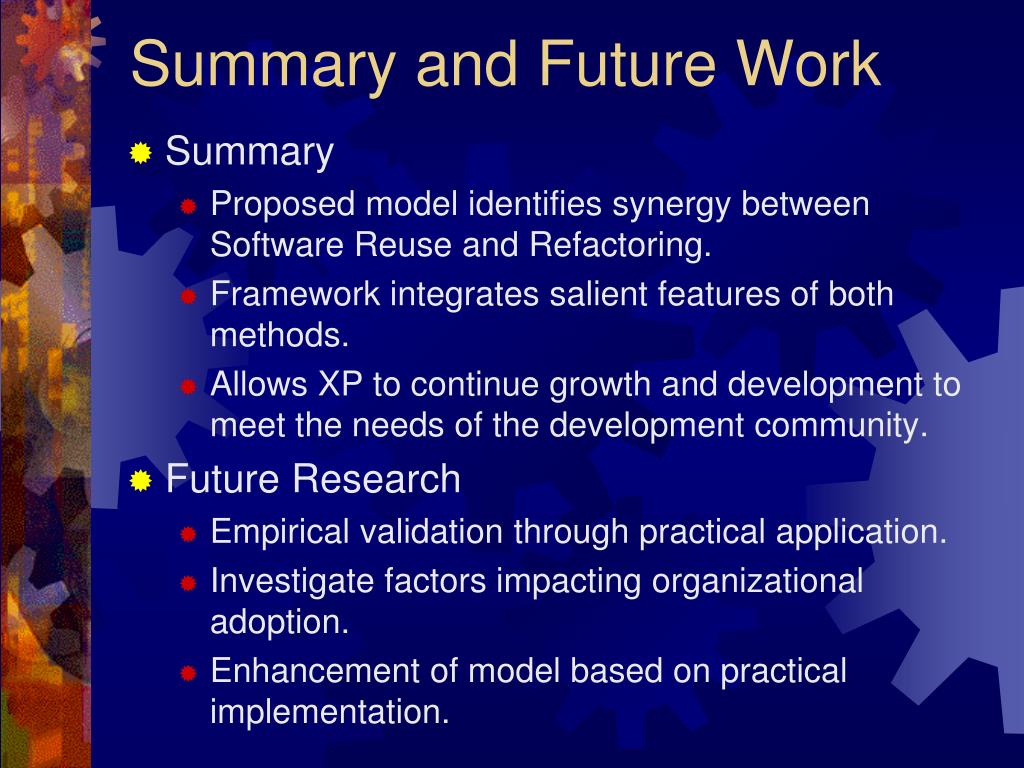 Summary and Future Work

Summary

Proposed model identifies synergy between Software Reuse and Refactoring.

Framework integrates salient features of both methods.

Allows XP to continue growth and development to meet the needs of the development community.

Future Research

Empirical validation through practical application.

Investigate factors impacting organizational adoption.

Enhancement of model based on practical implementation.